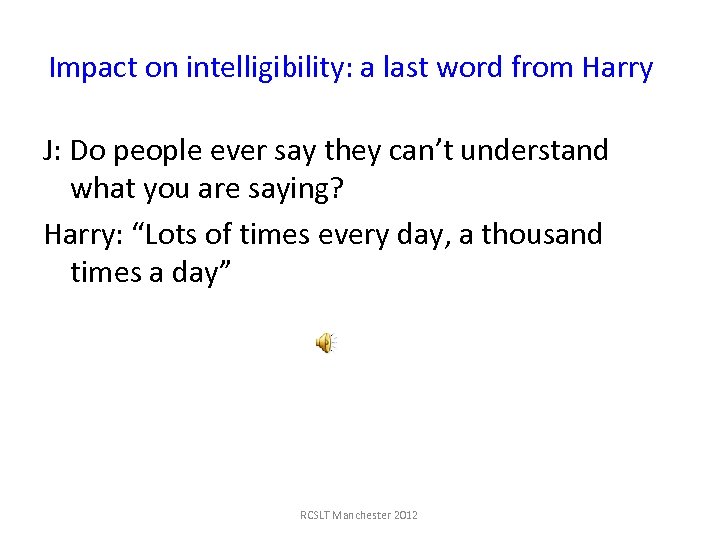 Impact on intelligibility: a last word from Harry

J: Do people ever say they can’t understand what you are saying?

Harry: “Lots of times every day, a thousand times a day”

RCSLT Manchester 2012